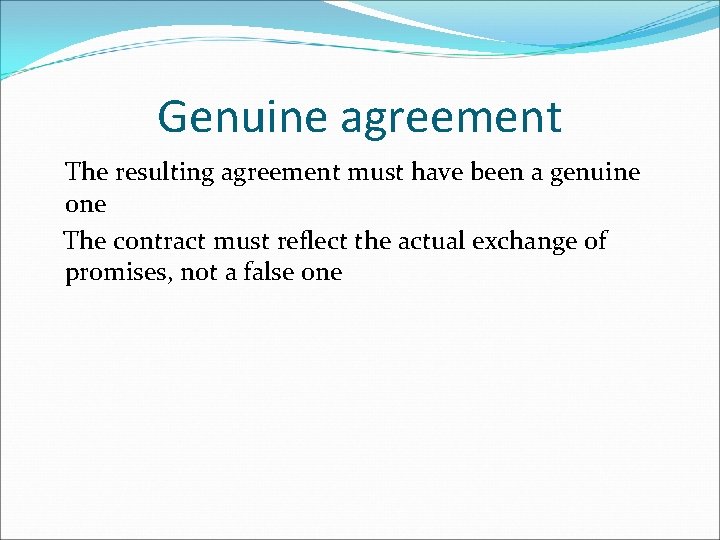 Genuine agreement

The resulting agreement must have been a genuine one

The contract must reflect the actual exchange of promises, not a false one